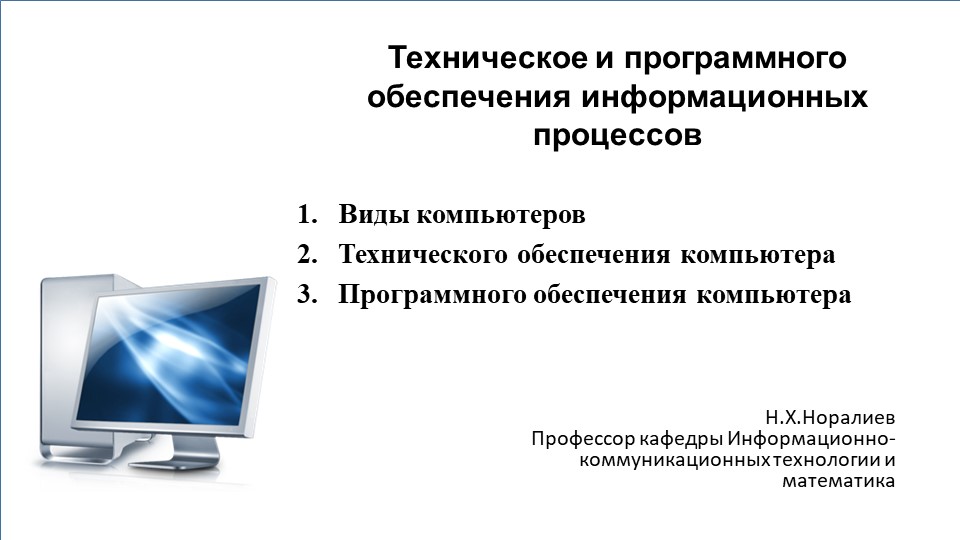 Техническое и программного обеспечения информационных процессов

1. Виды компьютеров
2. Технического обеспечения компьютера
3. Программного обеспечения компьютера

Н.Х.Норалиев
Профессор кафедры Информационно-коммуникационных технологии и математика